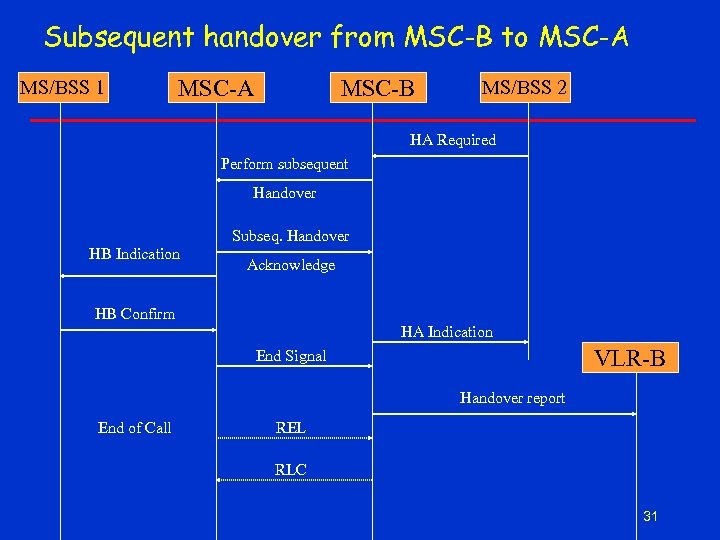 Subsequent handover from MSC-B to MSC-A

MS/BSS 1

MSC-A

MSC-B

MS/BSS 2

HA Required

Perform subsequent Handover

Subseq. Handover Acknowledge

HB Indication

HB Confirm

HA Indication

End Signal

VLR-B

Handover report

End of Call

REL

RLC

31